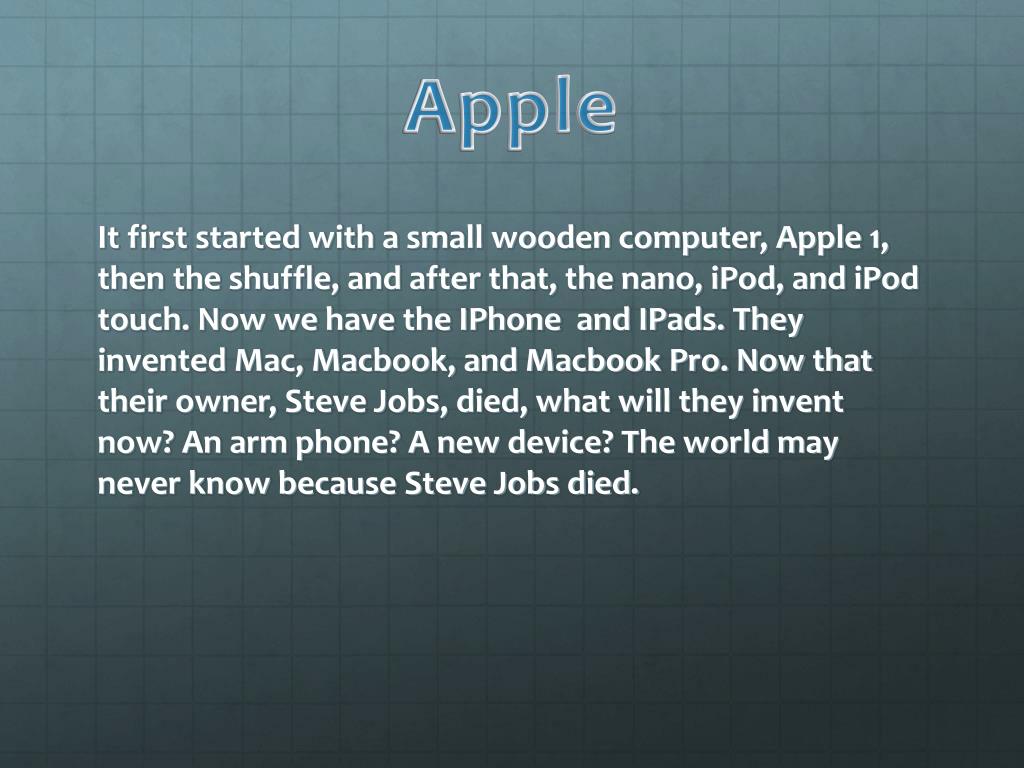 Apple

It first started with a small wooden computer, Apple 1, then the shuffle, and after that, the nano, iPod, and iPod touch. Now we have the IPhone  and IPads. They invented Mac, Macbook, and Macbook Pro. Now that their owner, Steve Jobs, died, what will they invent now? An arm phone? A new device? The world may never know because Steve Jobs died.